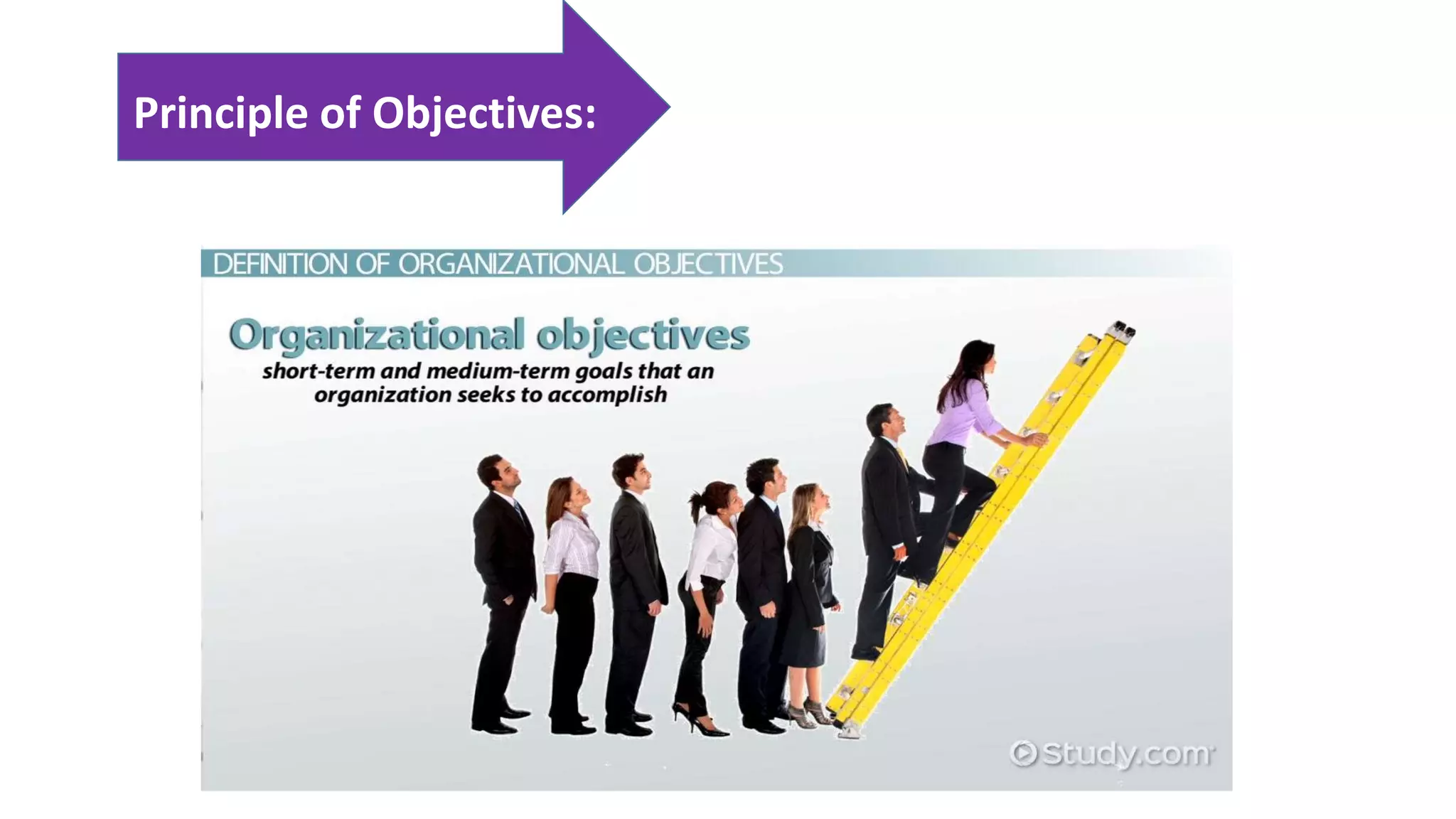 Principle of Objectives:

DEFINITION OF ORGANIZATIONAL OBJECTIVES

Organizational objectives

short-term and medium-term goals that an organization seeks to accomplish

Study.com